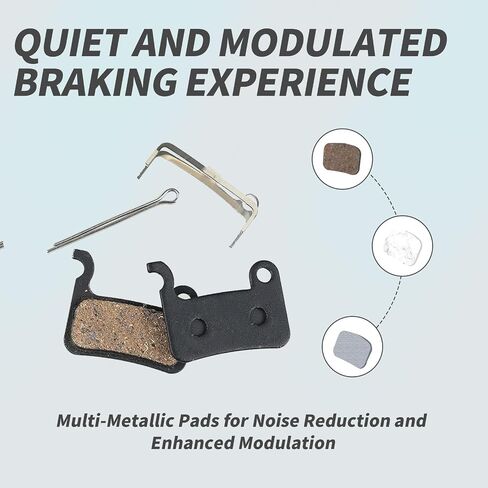 QUIET AND MODULATED
BRAKING EXPERIENCE

Multi-Metallic Pads for Noise Reduction and Enhanced Modulation